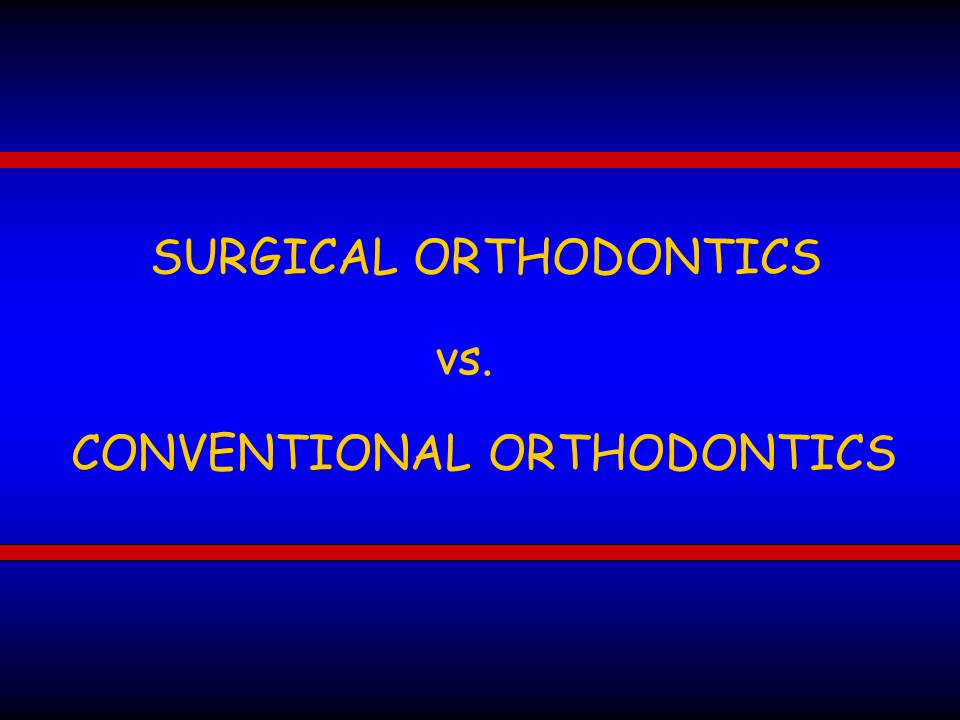 SURGICAL ORTHODONTICS

vs.

CONVENTIONAL ORTHODONTICS